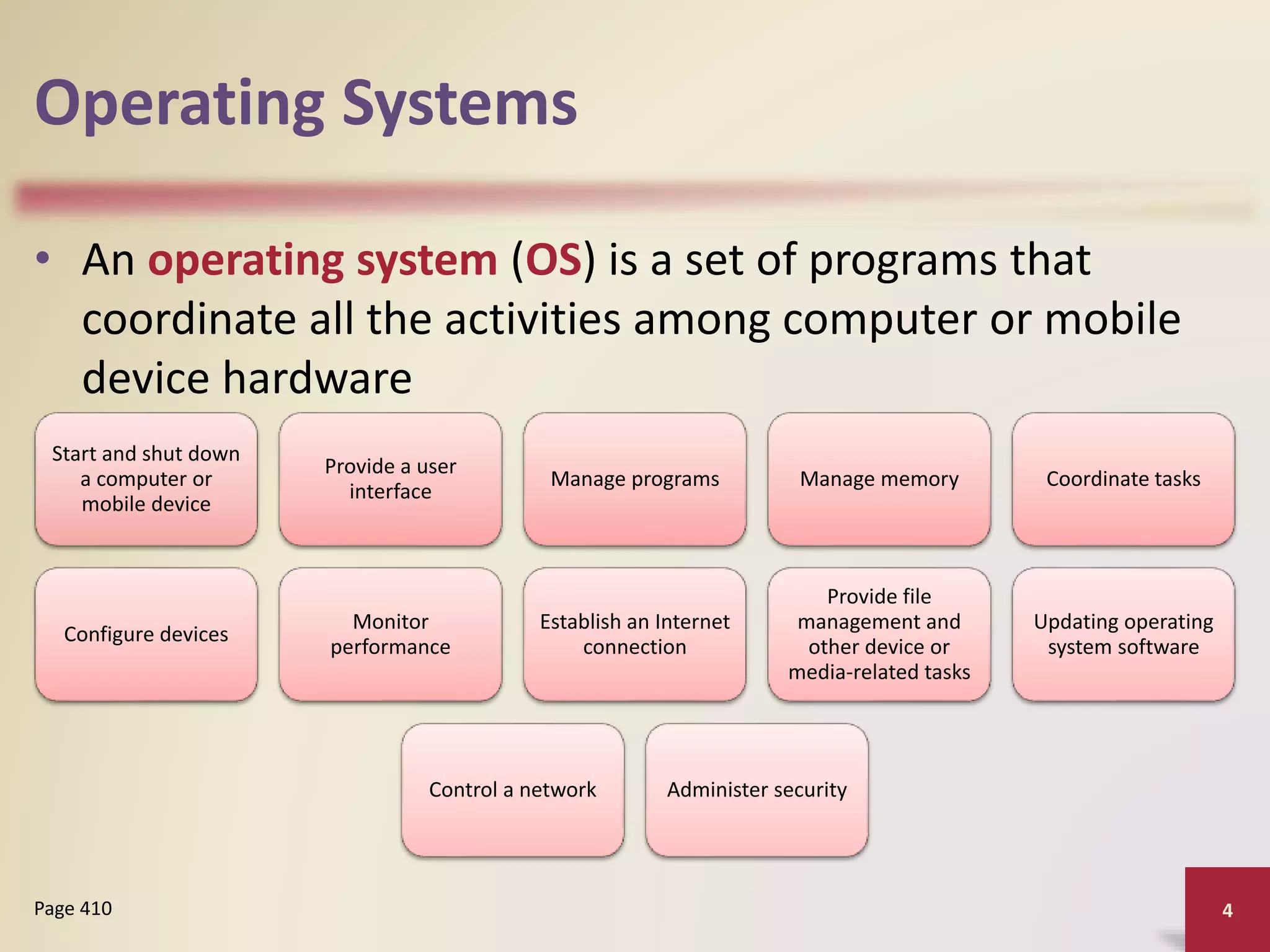 Operating Systems

• An operating system (OS) is a set of programs that coordinate all the activities among computer or mobile device hardware

Start and shut down a computer or mobile device

Provide a user interface

Manage programs

Manage memory

Coordinate tasks

Configure devices

Monitor performance

Establish an Internet connection

Provide file management and other device or media-related tasks

Updating operating system software

Control a network

Administer security

Page 410

4